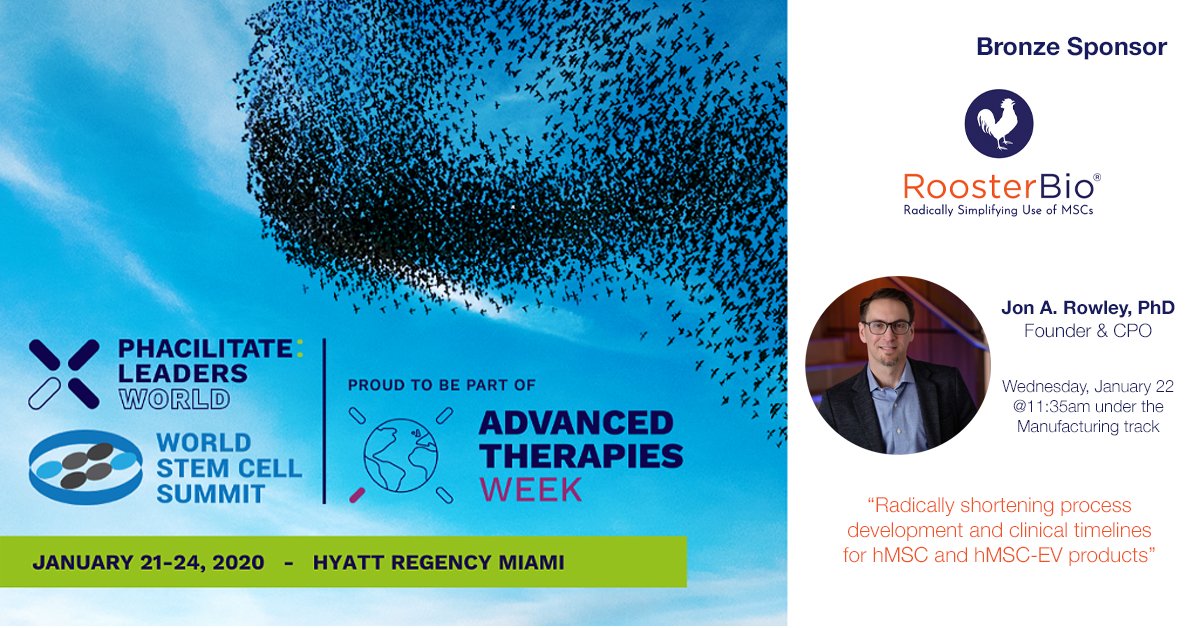 PHACILITATE: LEADERS WORLD

WORLD STEM CELL SUMMIT

PROUD TO BE PART OF

ADVANCED THERAPIES WEEK

JANUARY 21-24, 2020 - HYATT REGENCY MIAMI

Bronze Sponsor

RoosterBio®
Radically Simplifying Use of MSCs

Jon A. Rowley, PhD
Founder & CPO

Wednesday, January 22 @11:35am under the Manufacturing track

"Radically shortening process development and clinical timelines for hMSC and hMSC-EV products"